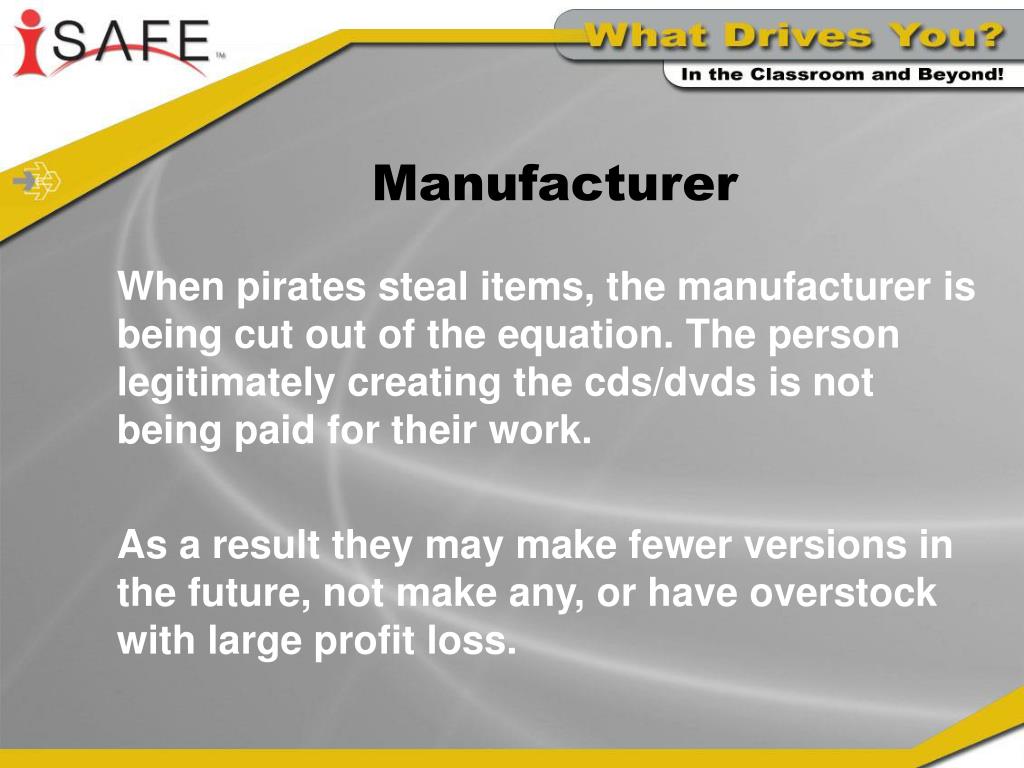 iSAFE™

What Drives You?
In the Classroom and Beyond!

Manufacturer

When pirates steal items, the manufacturer is being cut out of the equation. The person legitimately creating the cds/dvds is not being paid for their work.

As a result they may make fewer versions in the future, not make any, or have overstock with large profit loss.